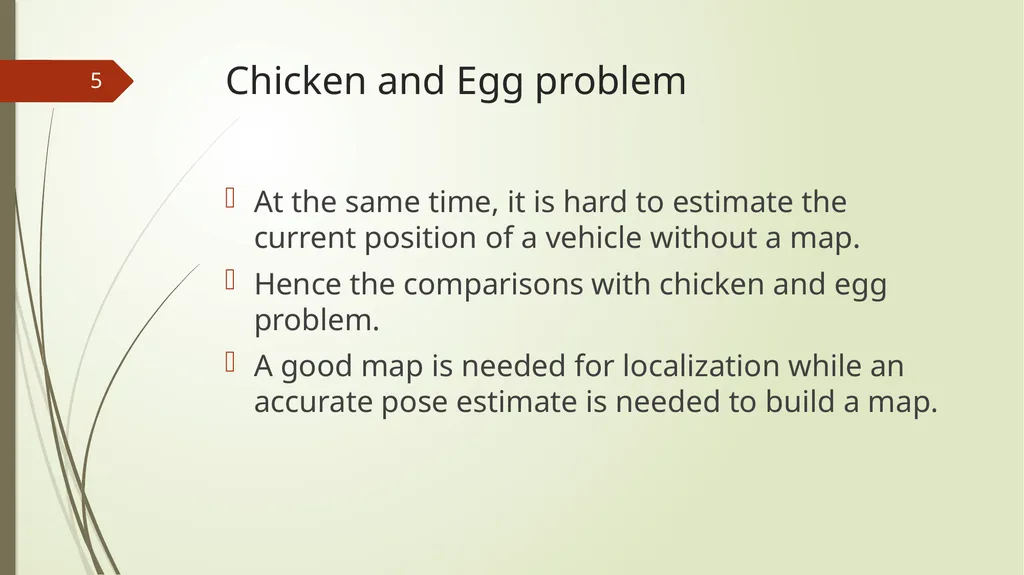 5

Chicken and Egg problem

At the same time, it is hard to estimate the current position of a vehicle without a map.

Hence the comparisons with chicken and egg problem.

A good map is needed for localization while an accurate pose estimate is needed to build a map.